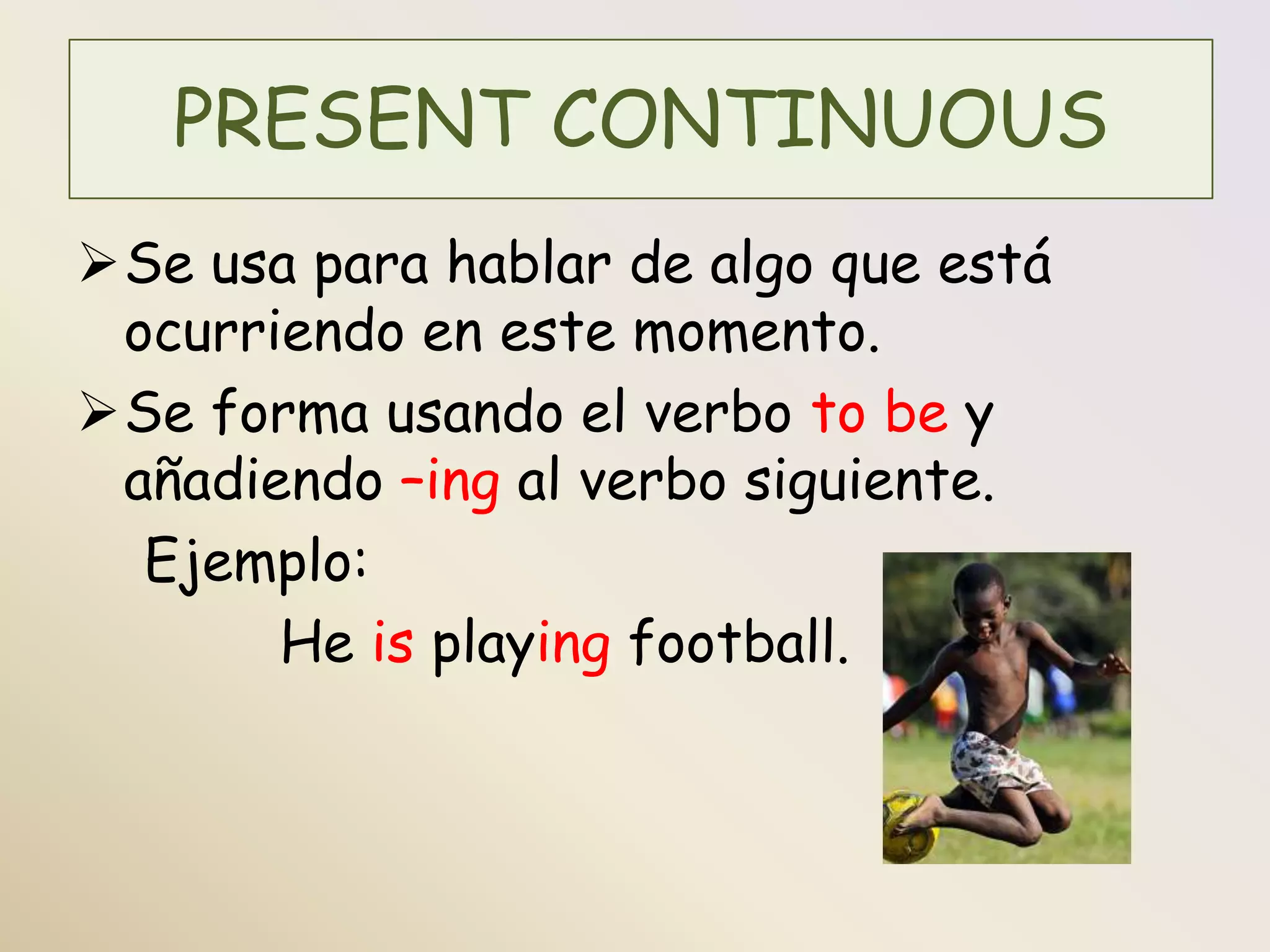 PRESENT CONTINUOUS

➢ Se usa para hablar de algo que está ocurriendo en este momento.

➢ Se forma usando el verbo to be y añadiendo –ing al verbo siguiente.

Ejemplo:

He is playing football.